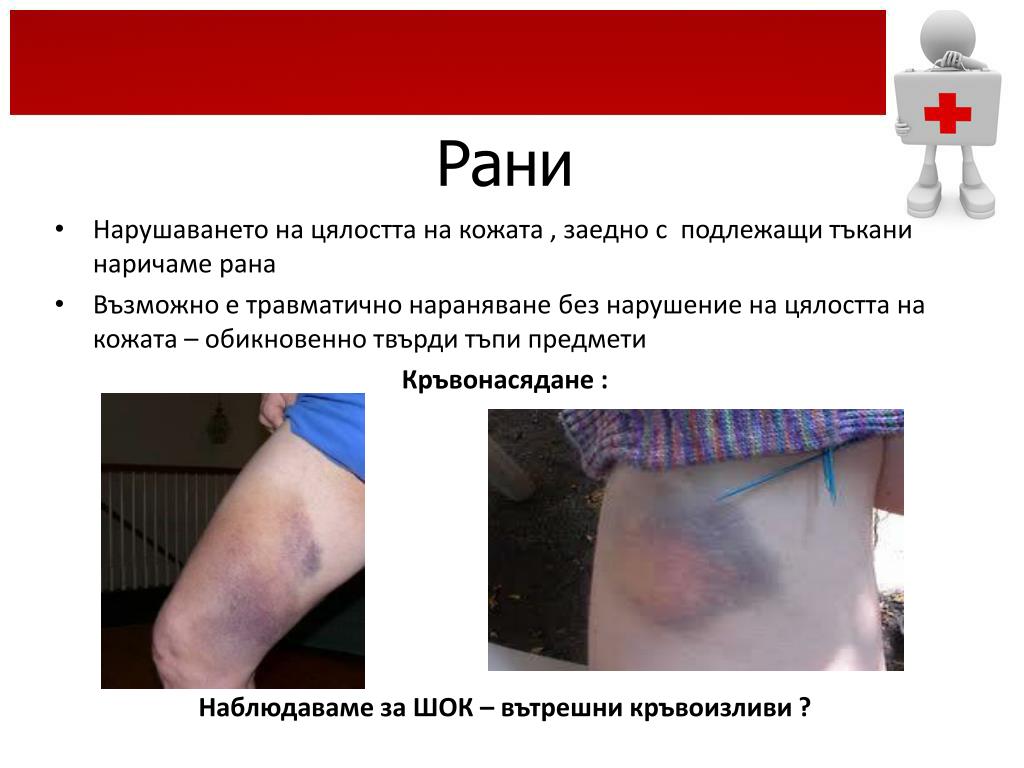 Рани

• Нарушаването на цялостта на кожата , заедно с подлежащи тъкани наричаме рана

• Възможно е травматично нараняване без нарушение на цялостта на кожата – обикновенно твърди тъпи предмети

Кръвонасядане :

Наблюдаваме за ШОК – вътрешни кръвоизливи ?